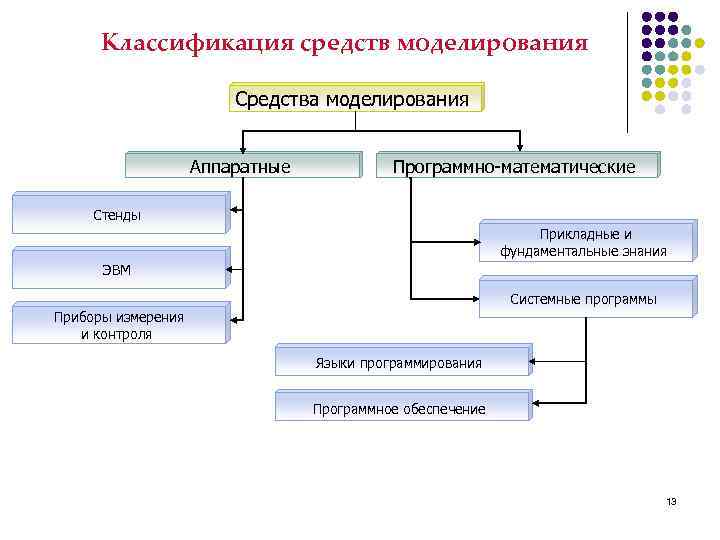 Классификация средств моделирования

Средства моделирования

Аппаратные

Программно-математические

Стенды

ЭВМ

Приборы измерения и контроля

Прикладные и фундаментальные знания

Системные программы

Языки программирования

Программное обеспечение

13